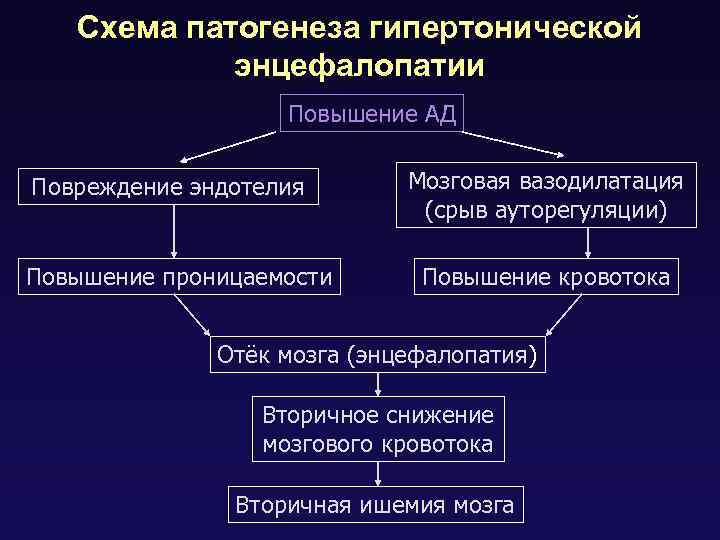 Схема патогенеза гипертонической энцефалопатии

Повышение АД

Повреждение эндотелия

Мозговая вазодилатация (срыв ауторегуляции)

Повышение проницаемости

Повышение кровотока

Отёк мозга (энцефалопатия)

Вторичное снижение мозгового кровотока

Вторичная ишемия мозга